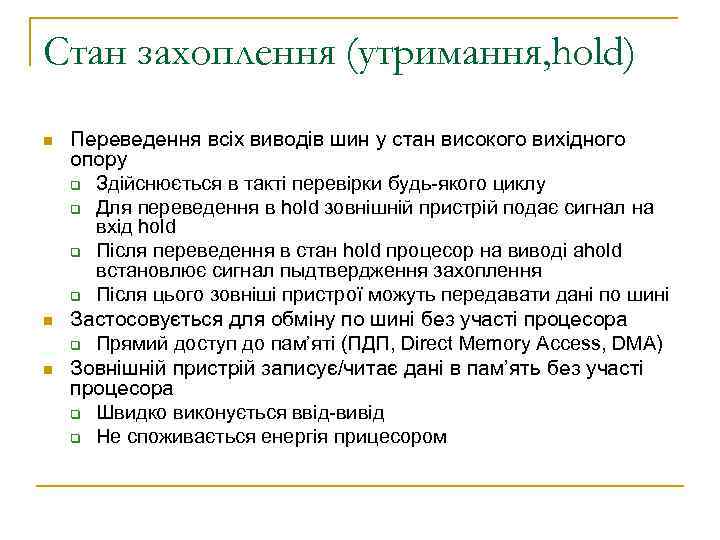 Стан захоплення (утримання,hold)

Переведення всіх виводів шин у стан високого вихідного опору

Здійснюється в такті перевірки будь-якого циклу

Для переведення в hold зовнішній пристрій подає сигнал на вхід hold

Після переведення в стан hold процесор на виводі ahold встановлює сигнал пыдтвердження захоплення

Після цього зовніші пристрої можуть передавати дані по шині

Застосовується для обміну по шині без участі процесора

Прямий доступ до пам'яті (ПДП, Direct Memory Access, DMA)

Зовнішній пристрій записує/читає дані в пам'ять без участі процесора

Швидко виконується ввід-вивід

Не споживається енергія прицесором